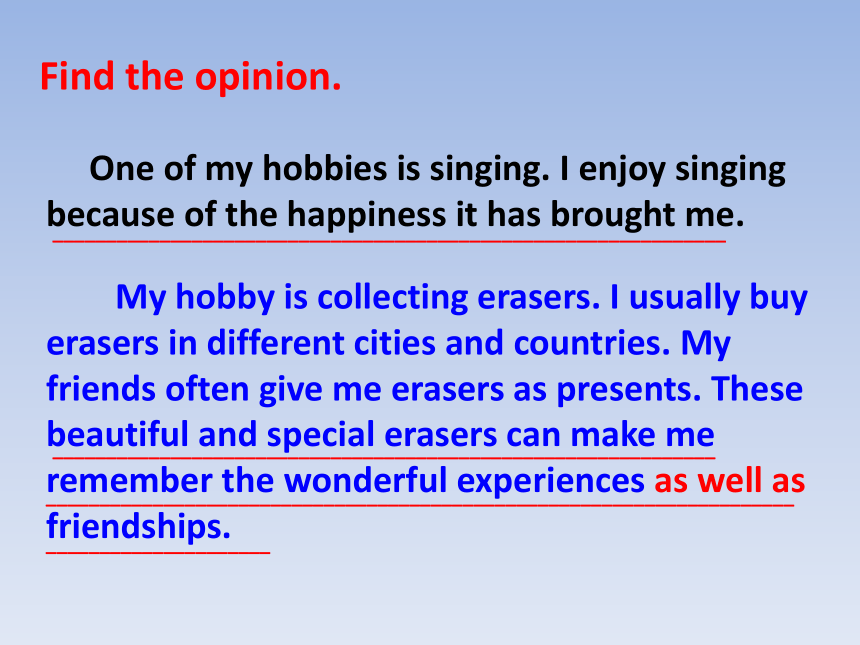 Find the opinion.

One of my hobbies is singing. I enjoy singing because of the happiness it has brought me.

My hobby is collecting erasers. I usually buy erasers in different cities and countries. My friends often give me erasers as presents. These beautiful and special erasers can make me remember the wonderful experiences as well as friendships.